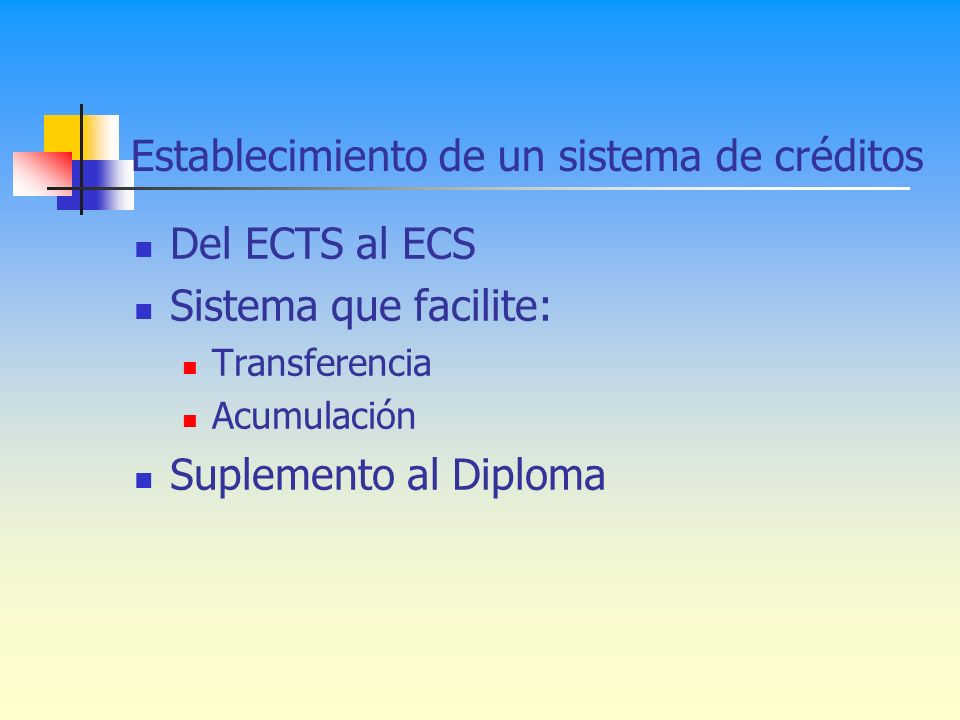 Establecimiento de un sistema de créditos

- Del ECTS al ECS
- Sistema que facilite:
  - Transferencia
  - Acumulación
- Suplemento al Diploma